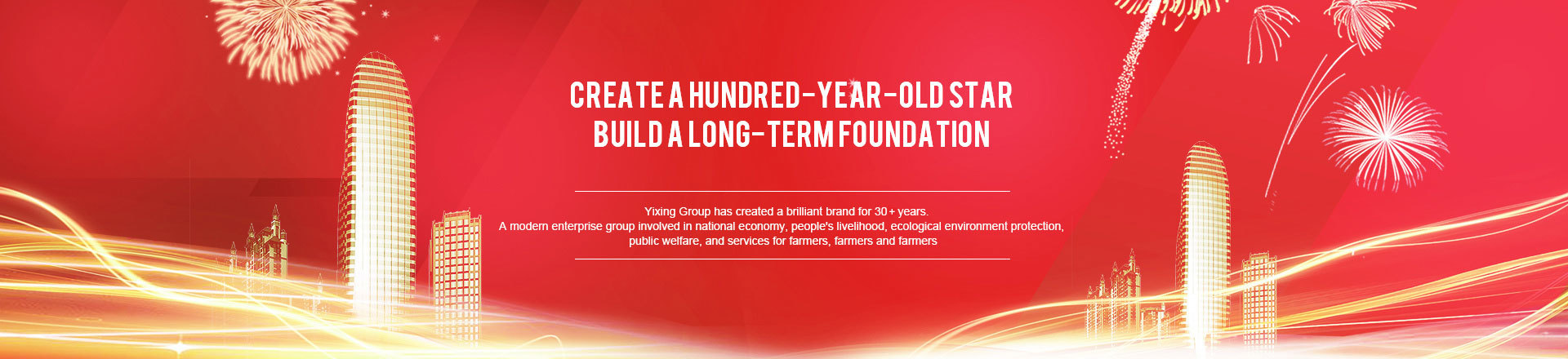 CREATE A HUNDRED-YEAR-OLD STAR
BUILD A LONG-TERM FOUNDATION

Yixing Group has created a brilliant brand for 30 + years.
A modern enterprise group involved in national economy, people's livelihood, ecological environment protection, public welfare, and services for farmers, farmers and farmers